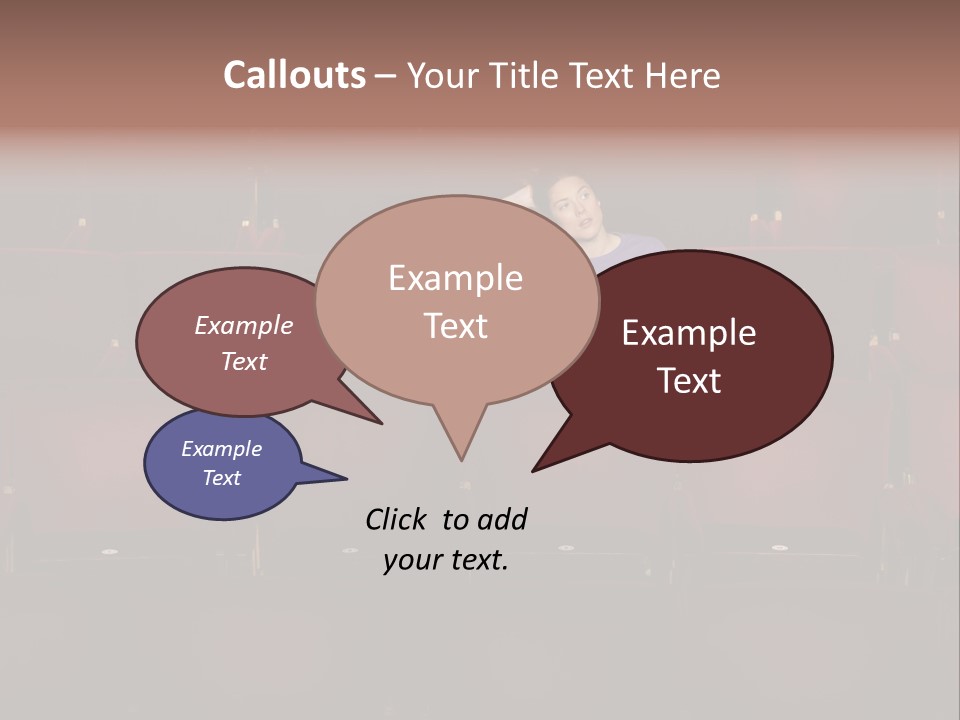 Callouts – Your Title Text Here

Example Text

Example Text

Example Text

Example Text

Click to add your text.